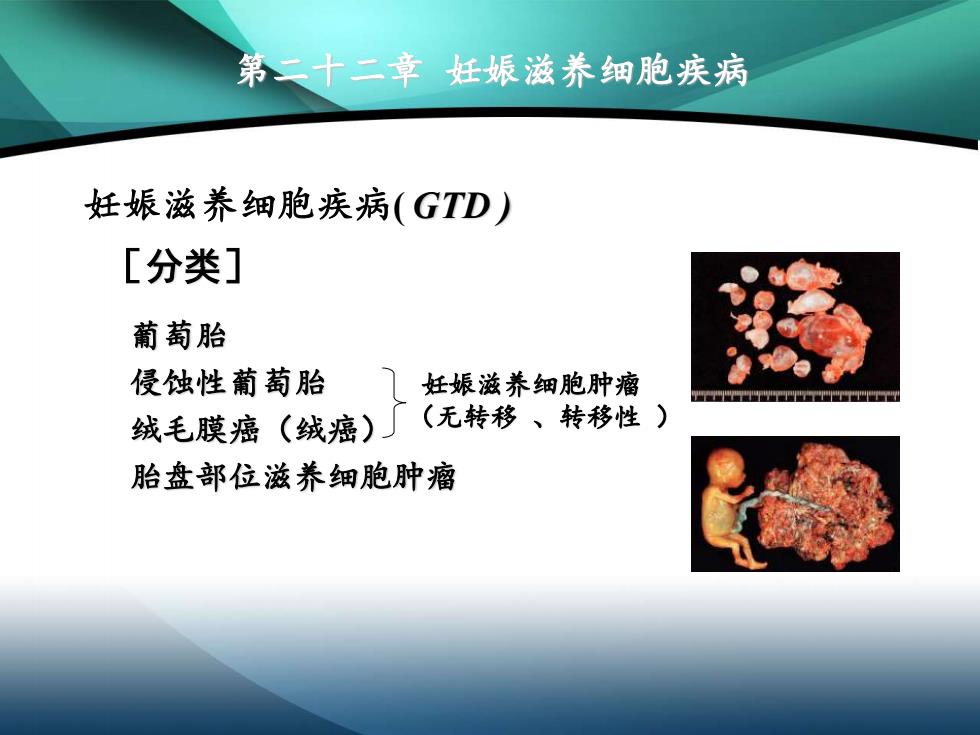 第二十二章 妊娠滋养细胞疾病

妊娠滋养细胞疾病( GTD )

［分类］

葡萄胎
侵蚀性葡萄胎
绒毛膜癌（绒癌）
胎盘部位滋养细胞肿瘤

妊娠滋养细胞肿瘤
（无转移 、转移性 ）